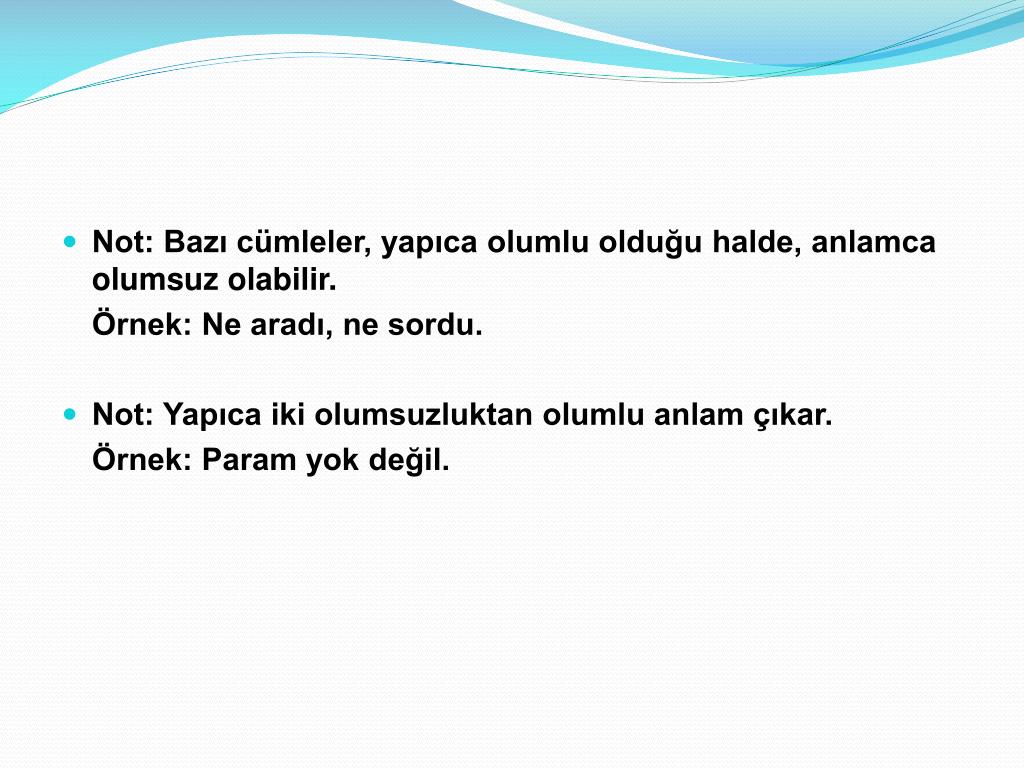 Not: Bazı cümleler, yapıca olumlu olduğu halde, anlamca olumsuz olabilir.

Örnek: Ne aradı, ne sordu.

Not: Yapıca iki olumsuzluktan olumlu anlam çıkar.

Örnek: Param yok değil.